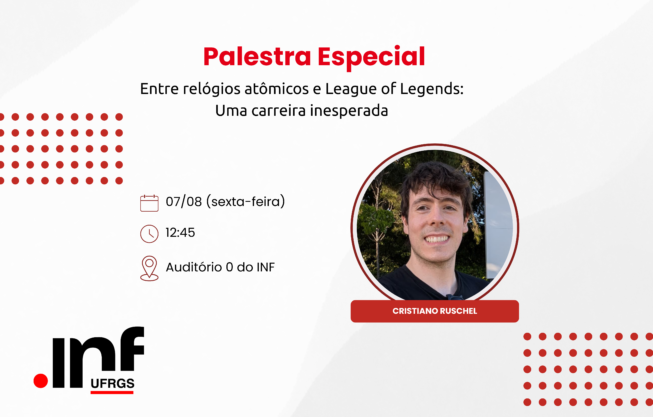 Palestra Especial

Entre relógios atômicos e League of Legends: Uma carreira inesperada

07/08 (sexta-feira)

12:45

Auditório 0 do INF

CRISTIANO RUSCHEL

.INF UFRGS